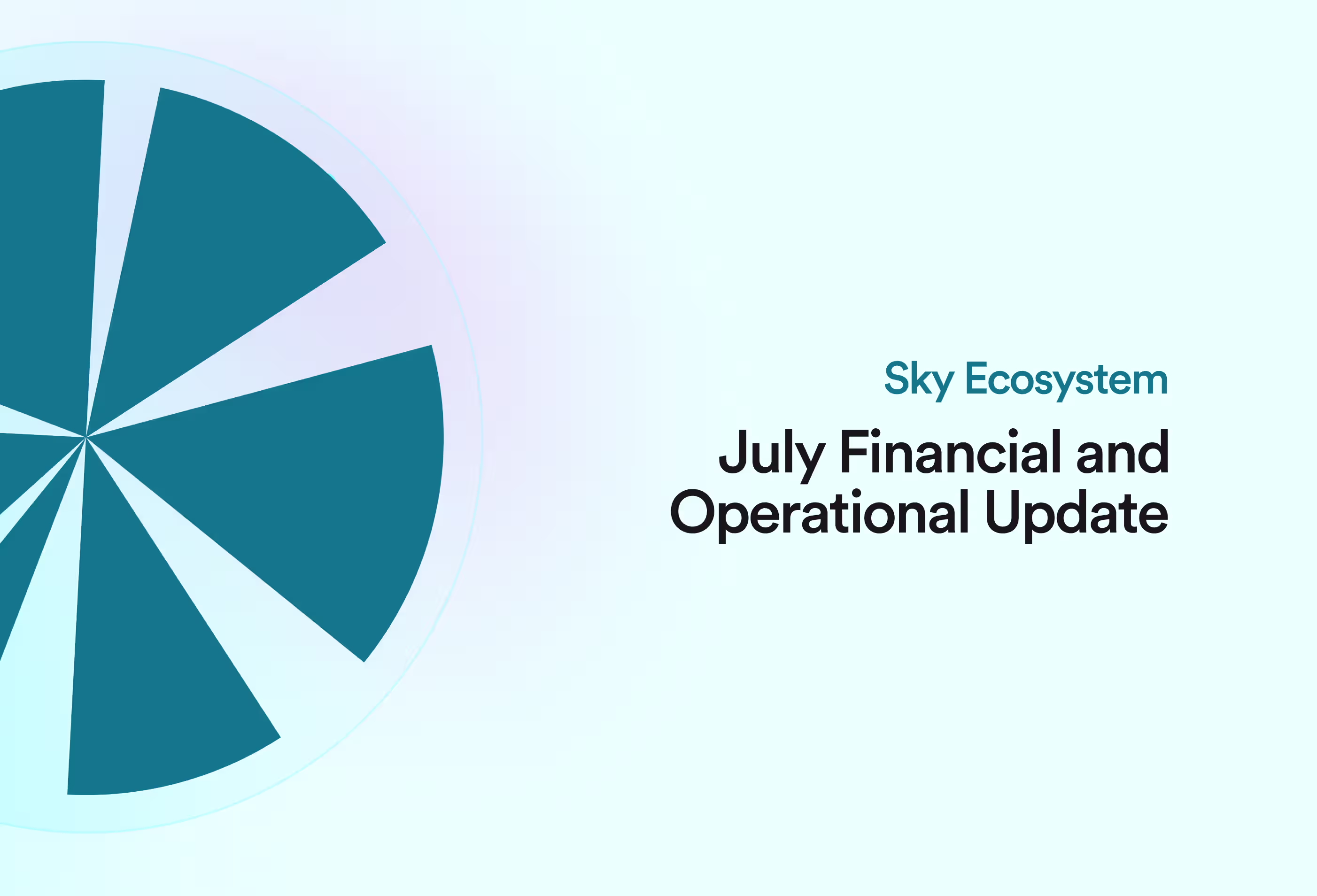 Sky Ecosystem

July Financial and Operational Update